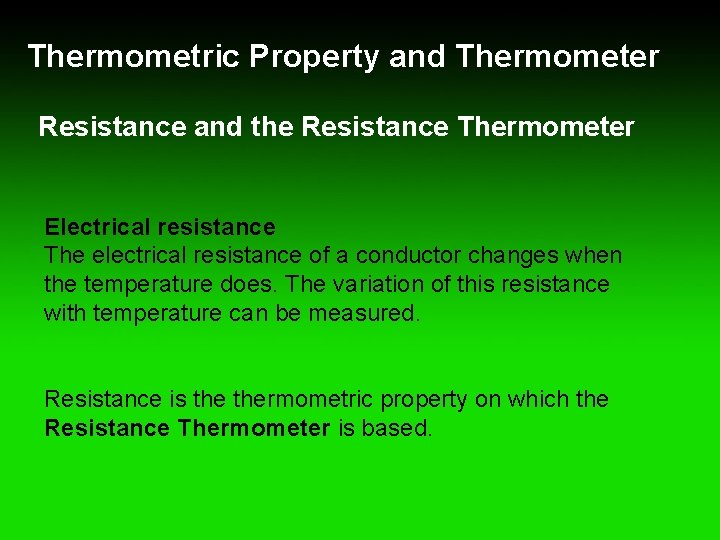 Thermometric Property and Thermometer

Resistance and the Resistance Thermometer

Electrical resistance
The electrical resistance of a conductor changes when the temperature does. The variation of this resistance with temperature can be measured.

Resistance is the thermometric property on which the Resistance Thermometer is based.